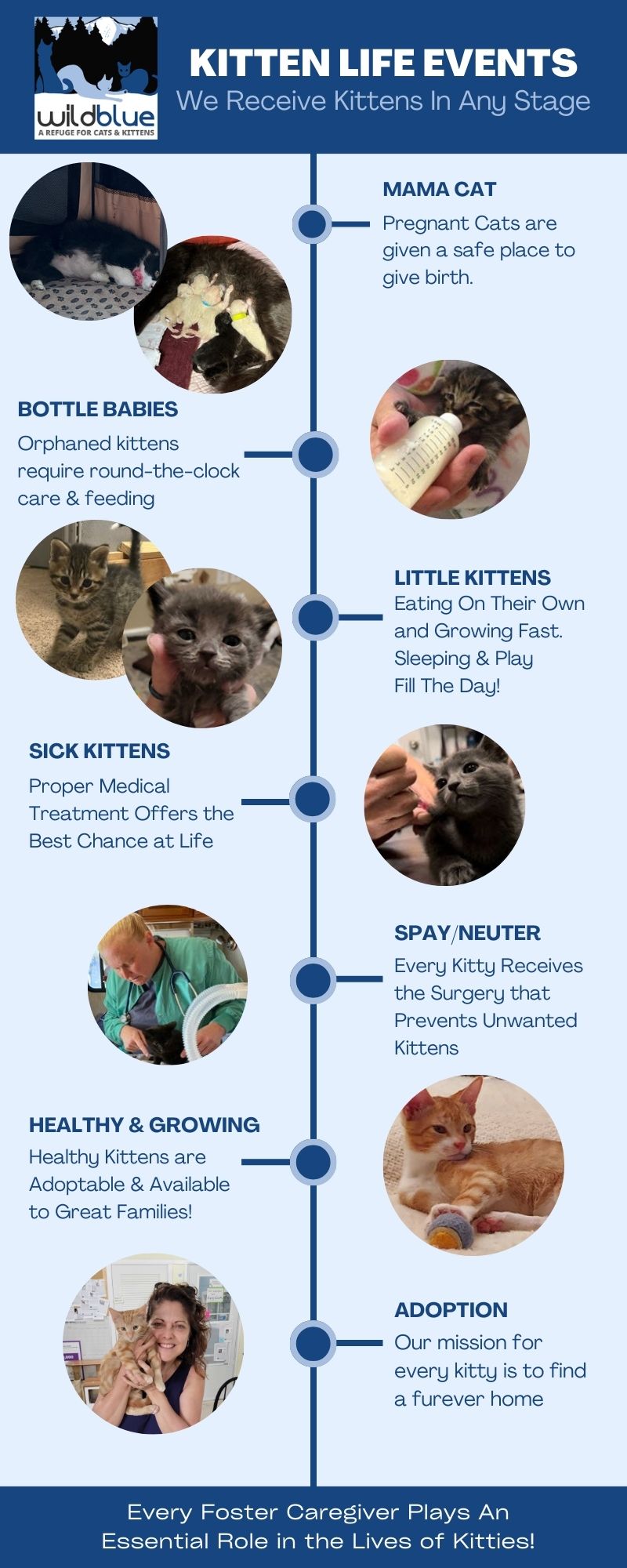 wildblue
A REFUGE FOR CATS & KITTENS

KITTEN LIFE EVENTS
We Receive Kittens In Any Stage

MAMA CAT
Pregnant Cats are given a safe place to give birth.

BOTTLE BABIES
Orphaned kittens require round-the-clock care & feeding

LITTLE KITTENS
Eating On Their Own and Growing Fast. Sleeping & Play Fill The Day!

SICK KITTENS
Proper Medical Treatment Offers the Best Chance at Life

SPAY/NEUTER
Every Kitty Receives the Surgery that Prevents Unwanted Kittens

HEALTHY & GROWING
Healthy Kittens are Adoptable & Available to Great Families!

ADOPTION
Our mission for every kitty is to find a furever home

Every Foster Caregiver Plays An Essential Role in the Lives of Kitties!